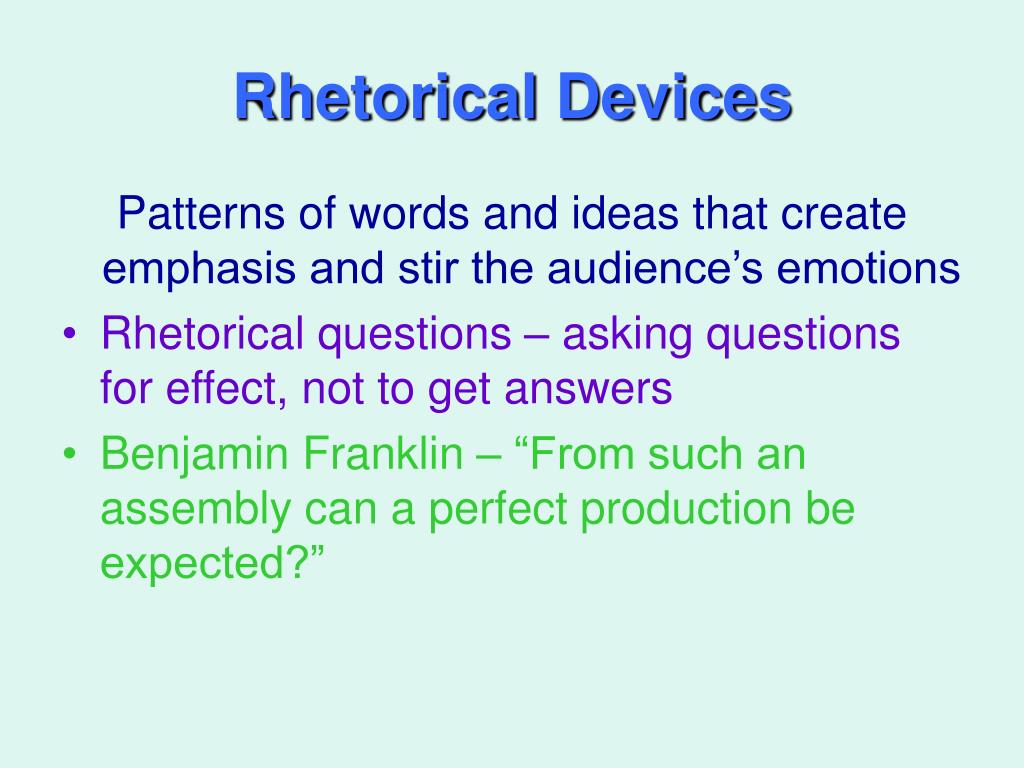 Rhetorical Devices

Patterns of words and ideas that create emphasis and stir the audience’s emotions

• Rhetorical questions – asking questions for effect, not to get answers

• Benjamin Franklin – “From such an assembly can a perfect production be expected?”